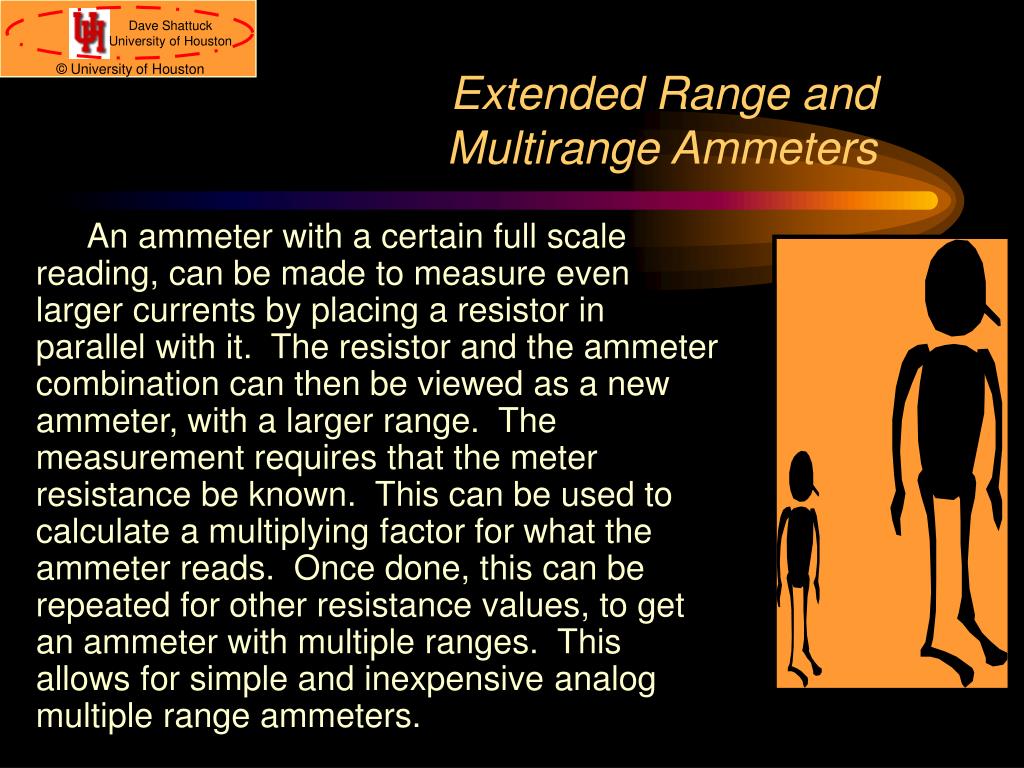 Dave Shattuck
University of Houston
© University of Houston

Extended Range and Multirange Ammeters

An ammeter with a certain full scale reading, can be made to measure even larger currents by placing a resistor in parallel with it. The resistor and the ammeter combination can then be viewed as a new ammeter, with a larger range. The measurement requires that the meter resistance be known. This can be used to calculate a multiplying factor for what the ammeter reads. Once done, this can be repeated for other resistance values, to get an ammeter with multiple ranges. This allows for simple and inexpensive analog multiple range ammeters.